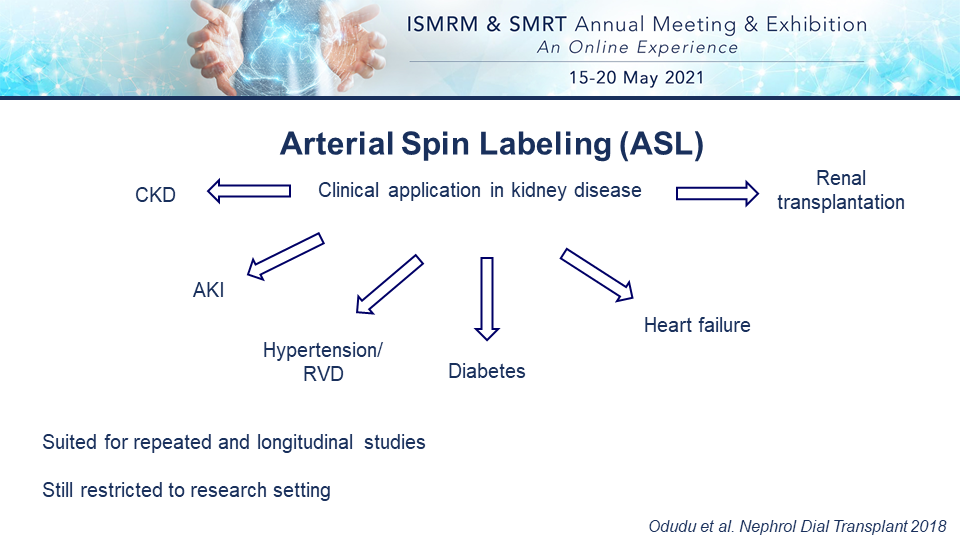 ISMRM & SMRT Annual Meeting & Exhibition
An Online Experience
15-20 May 2021

Arterial Spin Labeling (ASL)

CKD

Clinical application in kidney disease

Renal transplantation

AKI

Hypertension/ RVD

Diabetes

Heart failure

Suited for repeated and longitudinal studies

Still restricted to research setting

Odudu et al. Nephrol Dial Transplant 2018